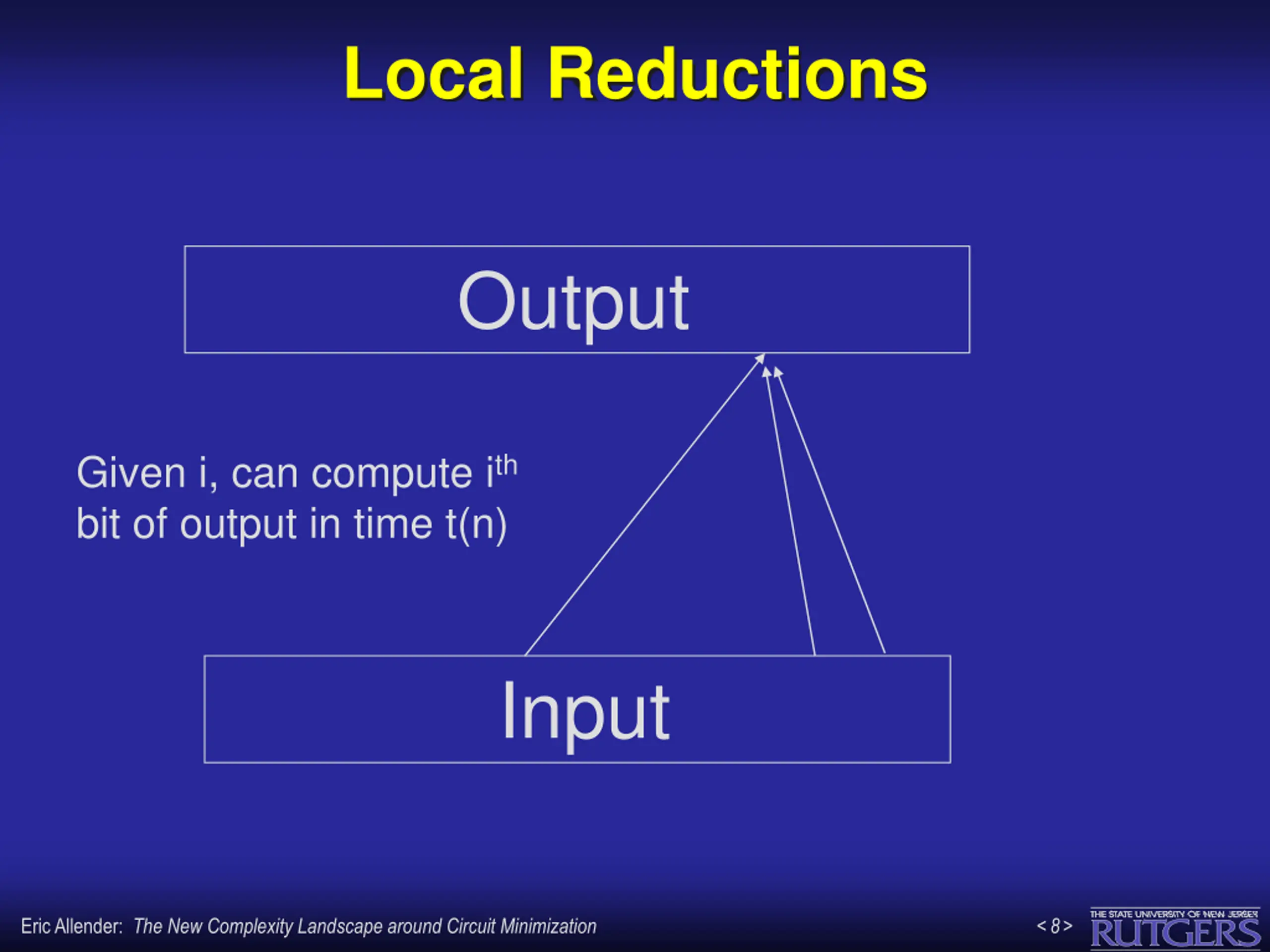 Local Reductions

Output

Given i, can compute i$^{th}$ bit of output in time t(n)

Input

Eric Allender: The New Complexity Landscape around Circuit Minimization

< 8 >

THE STATE UNIVERSITY OF NEW JERSEY
RUTGERS